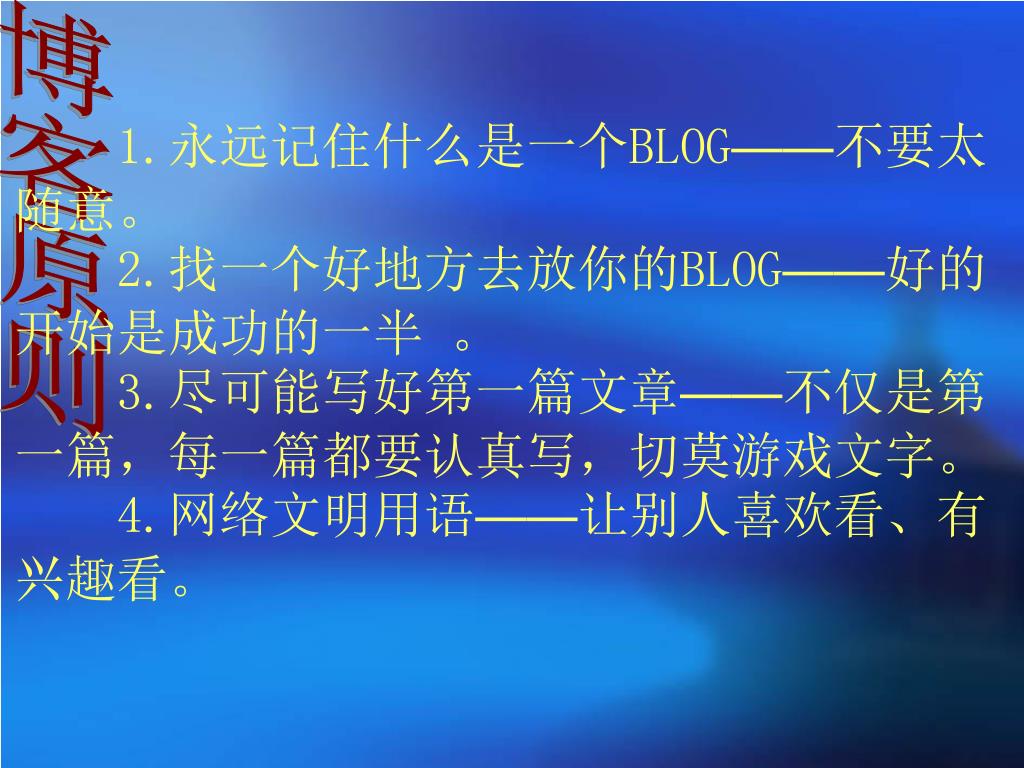 博客原则

1.永远记住什么是一个BLOG——不要太随意。

2.找一个好地方去放你的BLOG——好的开始是成功的一半 。

3.尽可能写好第一篇文章——不仅是第一篇，每一篇都要认真写，切莫游戏文字。

4.网络文明用语——让别人喜欢看、有兴趣看。